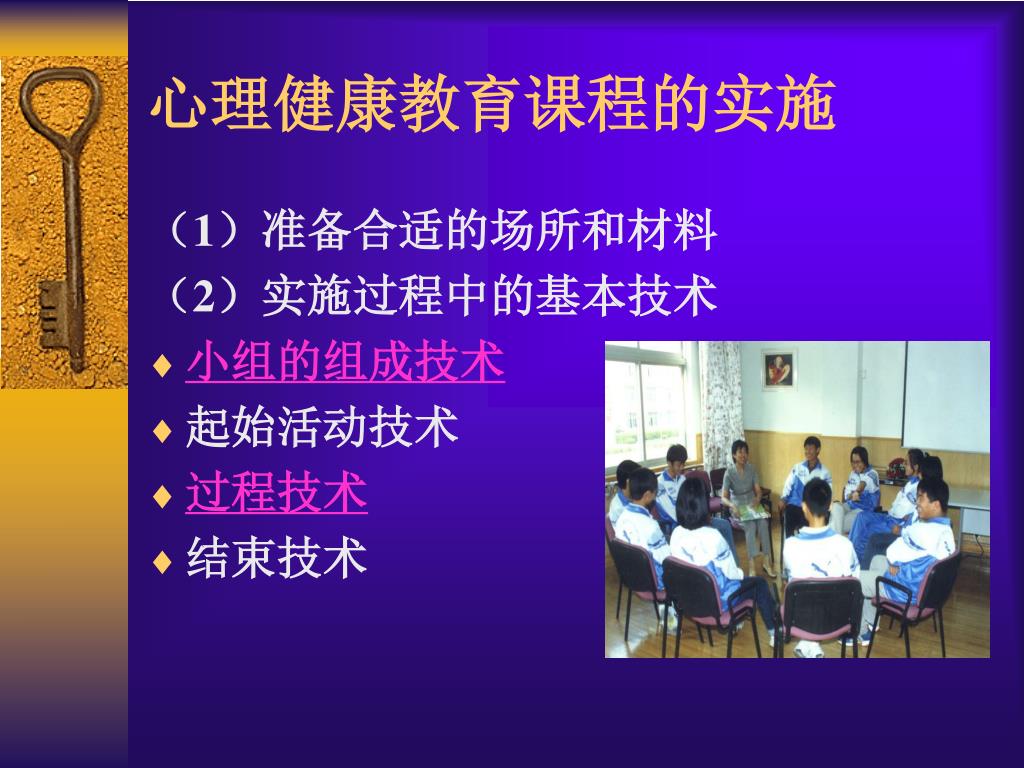 心理健康教育课程的实施

（1）准备合适的场所和材料
（2）实施过程中的基本技术

♦ 小组的组成技术
♦ 起始活动技术
♦ 过程技术
♦ 结束技术